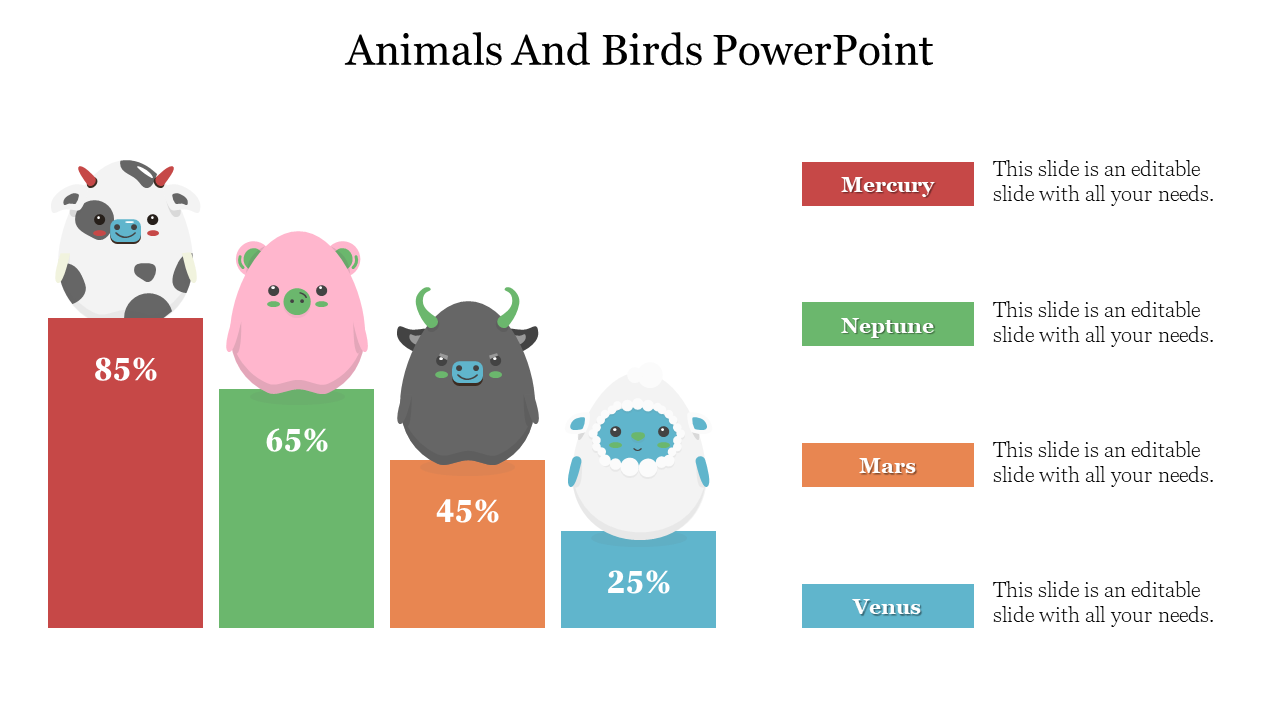 Animals And Birds PowerPoint

85%

65%

45%

25%

Mercury

This slide is an editable slide with all your needs.

Neptune

This slide is an editable slide with all your needs.

Mars

This slide is an editable slide with all your needs.

Venus

This slide is an editable slide with all your needs.